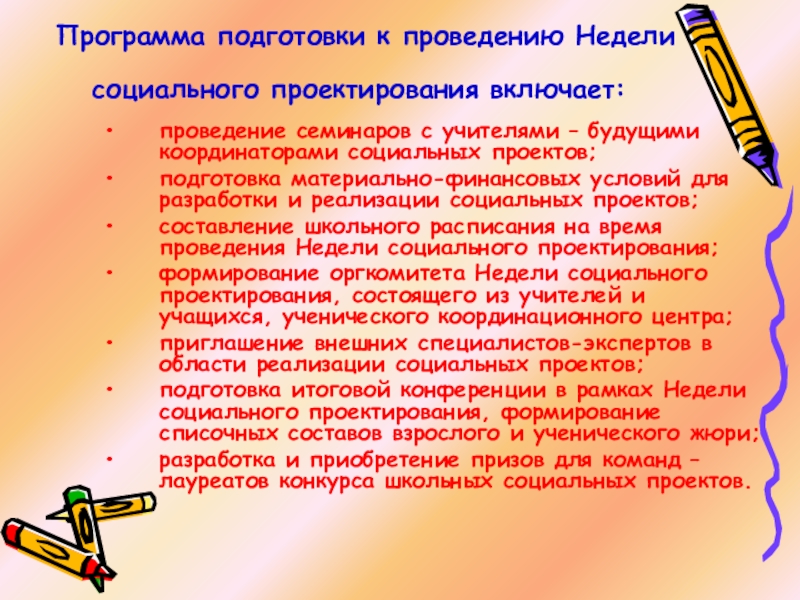 Программа подготовки к проведению Недели социального проектирования включает:

• проведение семинаров с учителями – будущими координаторами социальных проектов;
• подготовка материально-финансовых условий для разработки и реализации социальных проектов;
• составление школьного расписания на время проведения Недели социального проектирования;
• формирование оргкомитета Недели социального проектирования, состоящего из учителей и учащихся, ученического координационного центра;
• приглашение внешних специалистов-экспертов в области реализации социальных проектов;
• подготовка итоговой конференции в рамках Недели социального проектирования, формирование списочных составов взрослого и ученического жюри;
• разработка и приобретение призов для команд – лауреатов конкурса школьных социальных проектов.